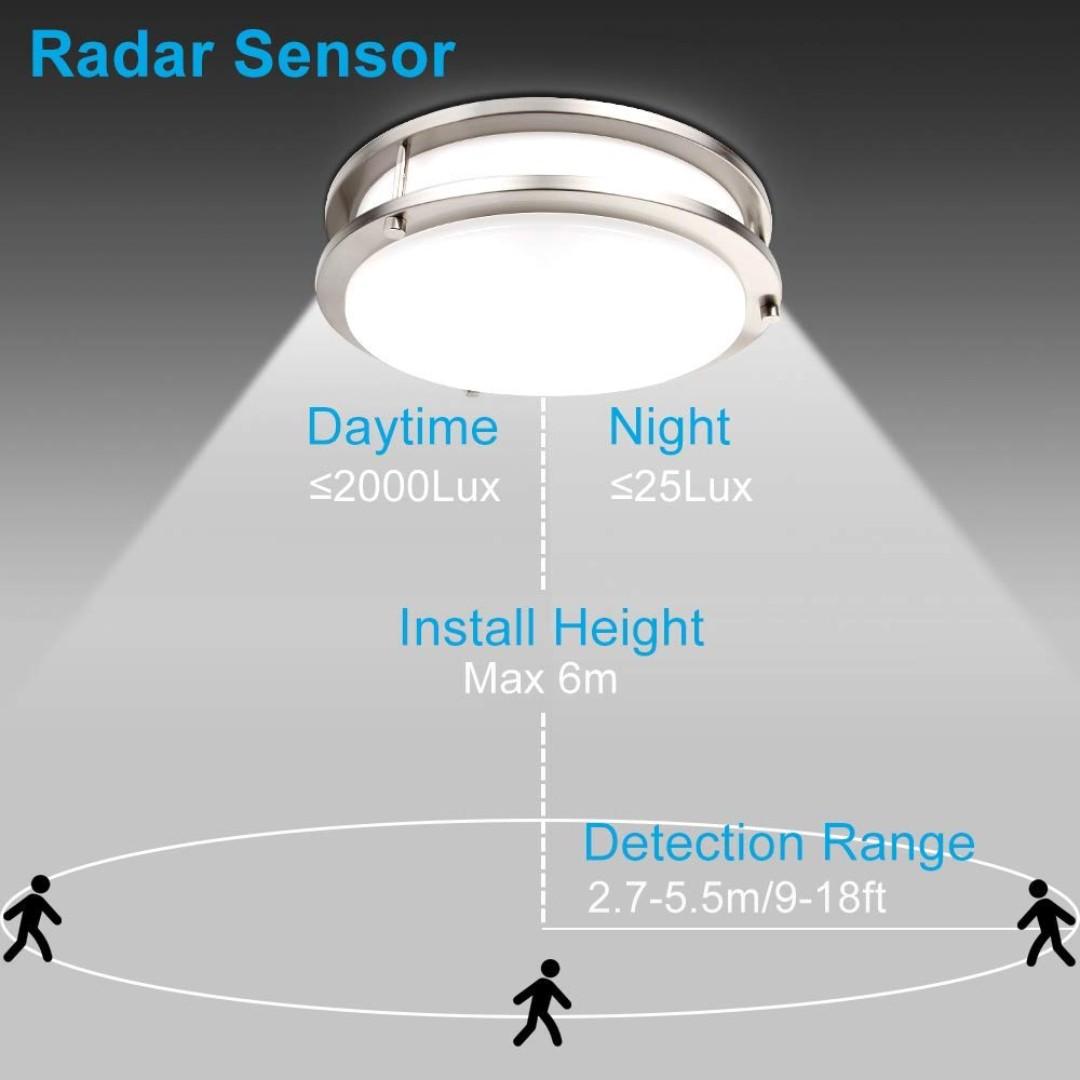 Radar Sensor

Daytime
≤2000Lux

Night
≤25Lux

Install Height
Max 6m

Detection Range
2.7-5.5m/9-18ft